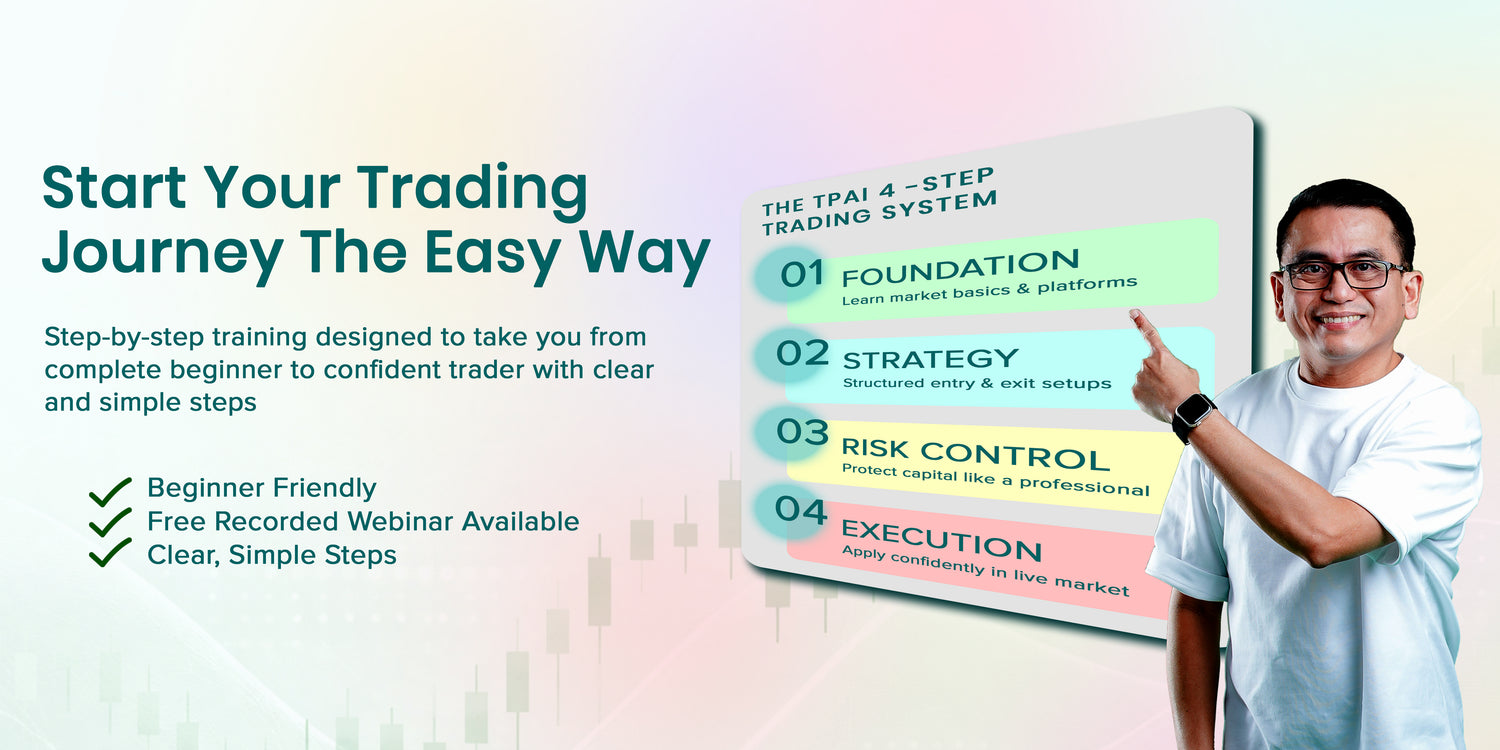 Start Your Trading Journey The Easy Way

Step-by-step training designed to take you from complete beginner to confident trader with clear and simple steps

Beginner Friendly
Free Recorded Webinar Available
Clear, Simple Steps

THE TPAI 4 -STEP TRADING SYSTEM

01 FOUNDATION
Learn market basics & platforms

02 STRATEGY
Structured entry & exit setups

03 RISK CONTROL
Protect capital like a professional

04 EXECUTION
Apply confidently in live market